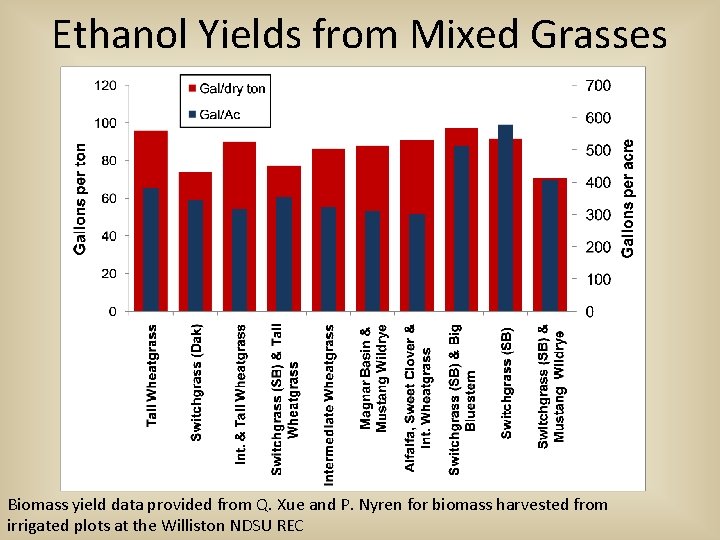 Ethanol Yields from Mixed Grasses

Gal/dry ton
Gal/Ac

Gallons per ton
120
100
80
60
40
20
0

Gallons per acre
700
600
500
400
300
200
100
0

Tall Wheatgrass
Switchgrass (Dak)
Int. & Tall Wheatgrass
Switchgrass (SB) & Tall Wheatgrass
Intermediate Wheatgrass
Magnar Basin & Mustang Wildrye
Alfalfa, Sweet Clover & Int. Wheatgrass
Switchgrass (SB) & Big Bluestem
Switchgrass (SB)
Switchgrass (SB) & Mustang Wildrye

Biomass yield data provided from Q. Xue and P. Nyren for biomass harvested from irrigated plots at the Williston NDSU REC